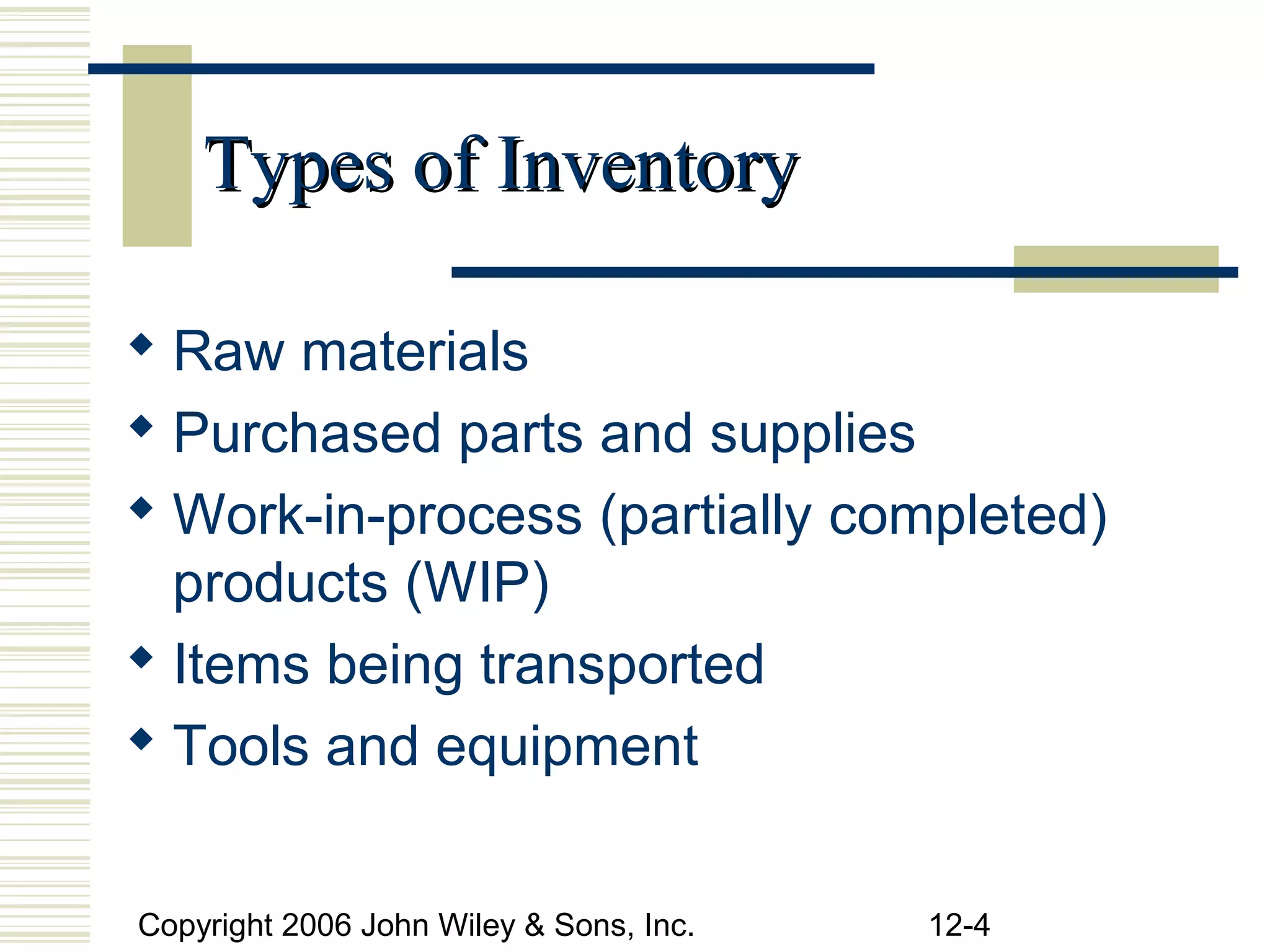 Types of Inventory

◆ Raw materials
◆ Purchased parts and supplies
◆ Work-in-process (partially completed) products (WIP)
◆ Items being transported
◆ Tools and equipment

Copyright 2006 John Wiley & Sons, Inc.

12-4